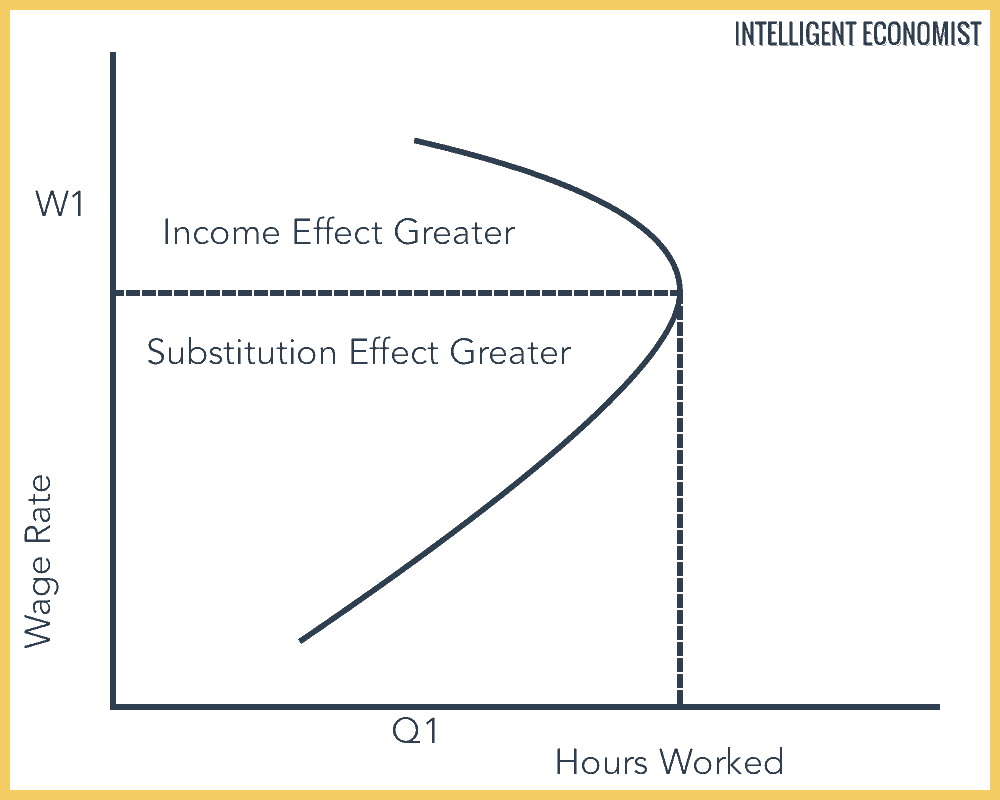 INTELLIGENT ECONOMIST

W1

Income Effect Greater

Substitution Effect Greater

Wage Rate

Q1

Hours Worked